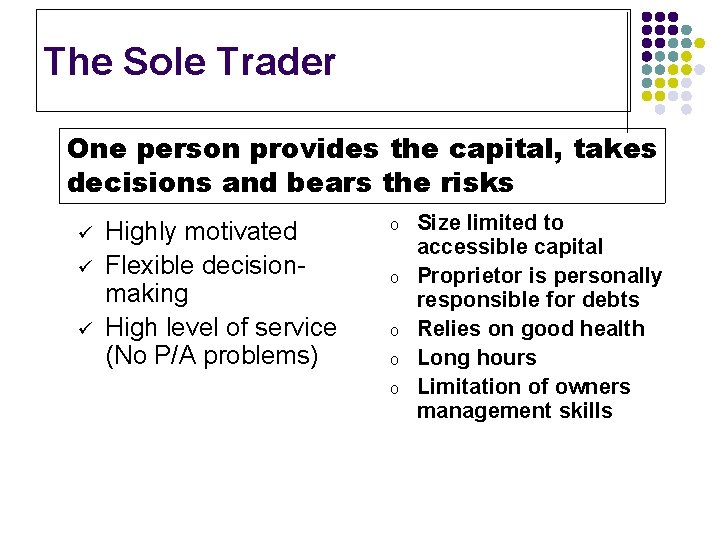 The Sole Trader

One person provides the capital, takes decisions and bears the risks

✓ Highly motivated
✓ Flexible decision-making
✓ High level of service (No P/A problems)

o Size limited to accessible capital
o Proprietor is personally responsible for debts
o Relies on good health
o Long hours
o Limitation of owners management skills